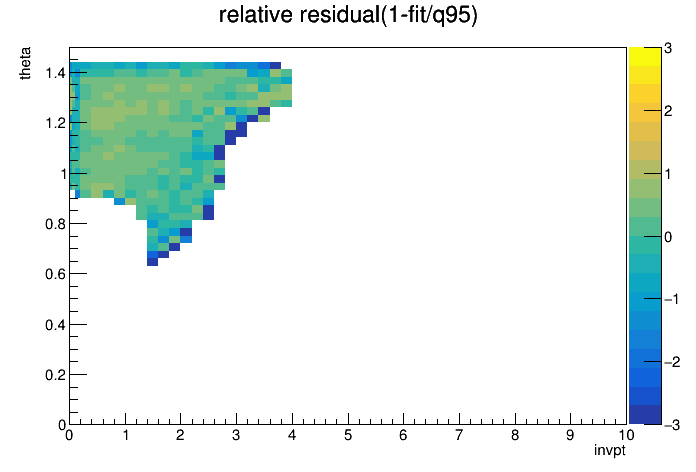 relative residual(1-fit/q95)

theta

1.4
1.2
1
0.8
0.6
0.4
0.2
0

0 1 2 3 4 5 6 7 8 9 10

invpt

3
2
1
0
−1
−2
−3